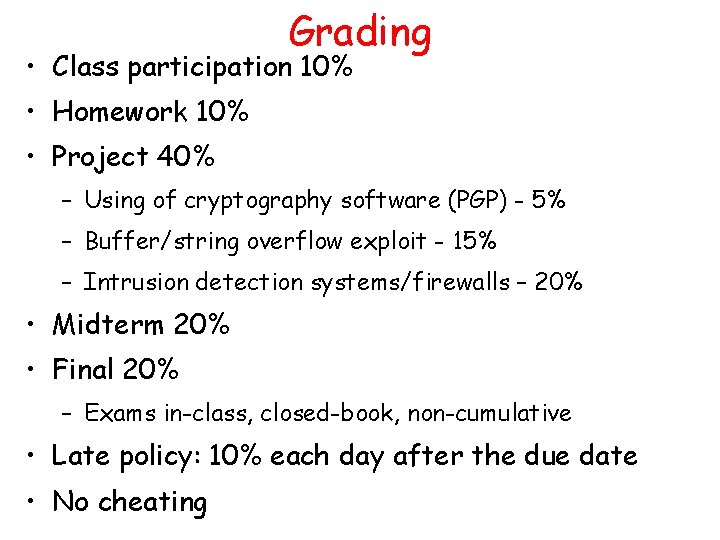 Grading

• Class participation 10%
• Homework 10%
• Project 40%
  – Using of cryptography software (PGP) - 5%
  – Buffer/string overflow exploit - 15%
  – Intrusion detection systems/firewalls – 20%
• Midterm 20%
• Final 20%
  – Exams in-class, closed-book, non-cumulative
• Late policy: 10% each day after the due date
• No cheating